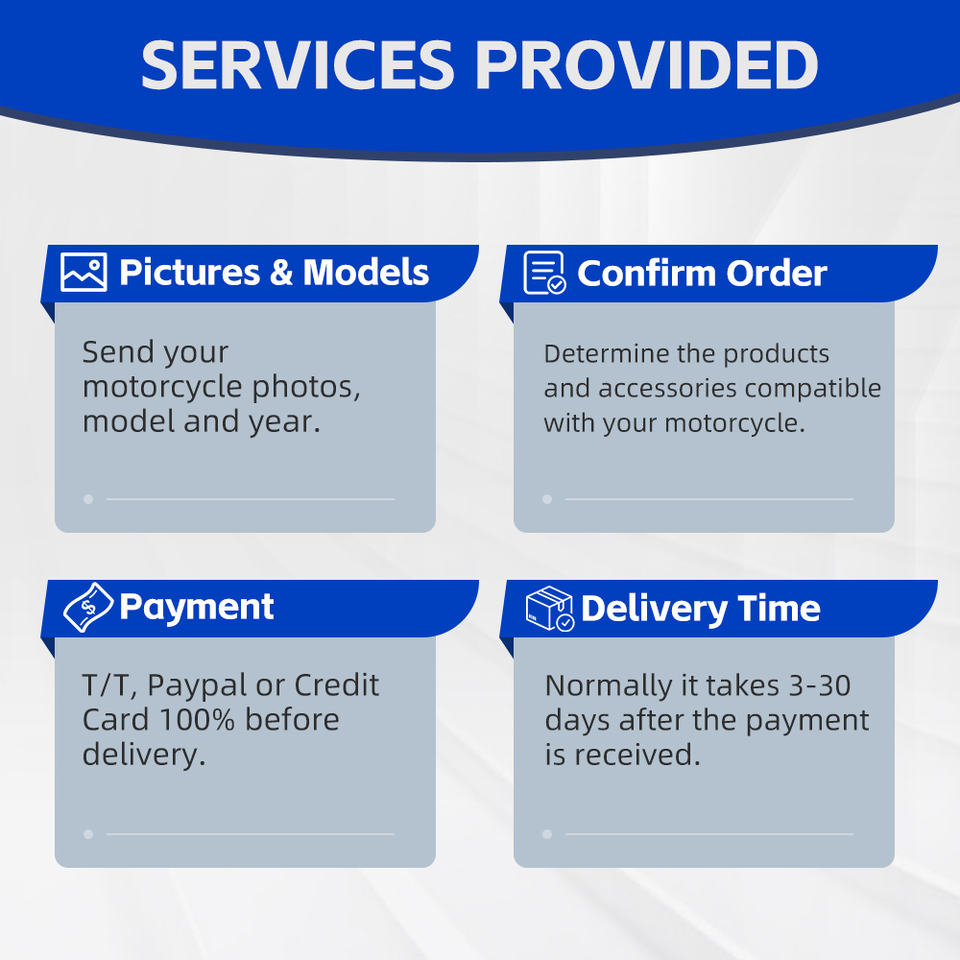 SERVICES PROVIDED

Pictures & Models

Send your motorcycle photos, model and year.

Confirm Order

Determine the products and accessories compatible with your motorcycle.

Payment

T/T, Paypal or Credit Card 100% before delivery.

Delivery Time

Normally it takes 3-30 days after the payment is received.